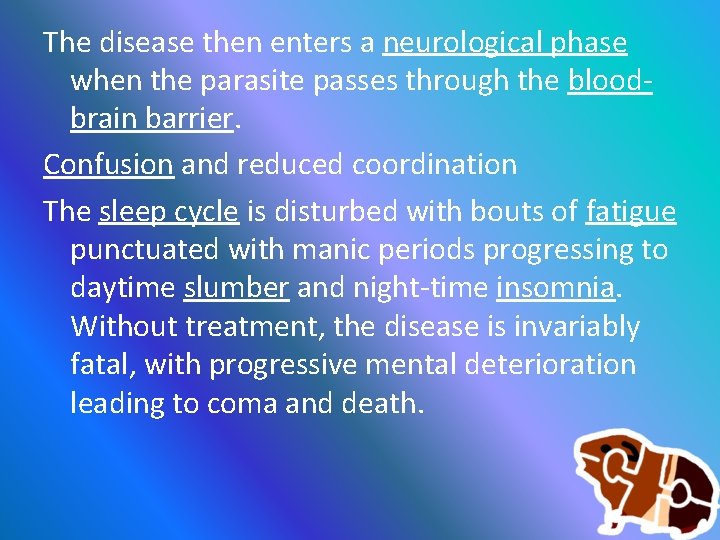 The disease then enters a neurological phase when the parasite passes through the blood-brain barrier.

Confusion and reduced coordination

The sleep cycle is disturbed with bouts of fatigue punctuated with manic periods progressing to daytime slumber and night-time insomnia. Without treatment, the disease is invariably fatal, with progressive mental deterioration leading to coma and death.